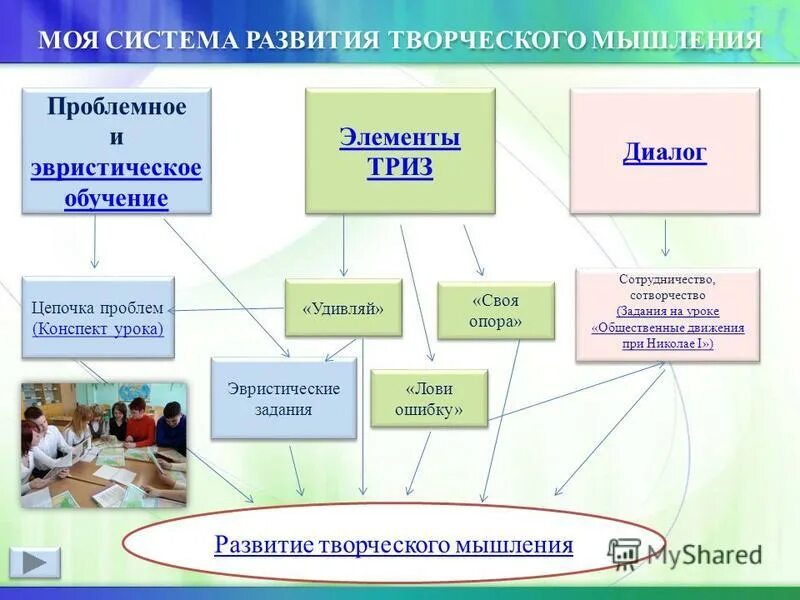 МОЯ СИСТЕМА РАЗВИТИЯ ТВОРЧЕСКОГО МЫШЛЕНИЯ

Проблемное и эвристическое обучение

Элементы ТРИЗ

Диалог

Цепочка проблем (Конспект урока)

«Удивляй»

«Своя опора»

Сотрудничество, сотворчество (Задания на уроке «Общественные движения при Николае I»)

Эвристические задания

«Лови ошибку»

Развитие творческого мышления

MyShared